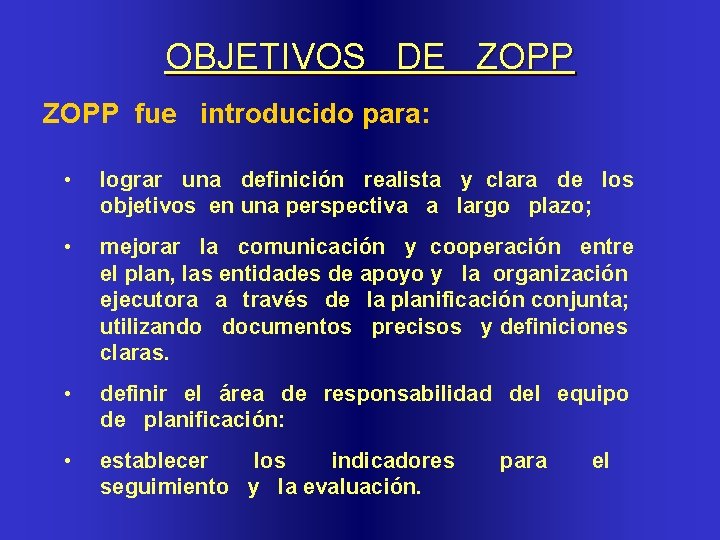 OBJETIVOS DE ZOPP

ZOPP fue introducido para:

• lograr una definición realista y clara de los objetivos en una perspectiva a largo plazo;

• mejorar la comunicación y cooperación entre el plan, las entidades de apoyo y la organización ejecutora a través de la planificación conjunta; utilizando documentos precisos y definiciones claras.

• definir el área de responsabilidad del equipo de planificación:

• establecer los indicadores para el seguimiento y la evaluación.